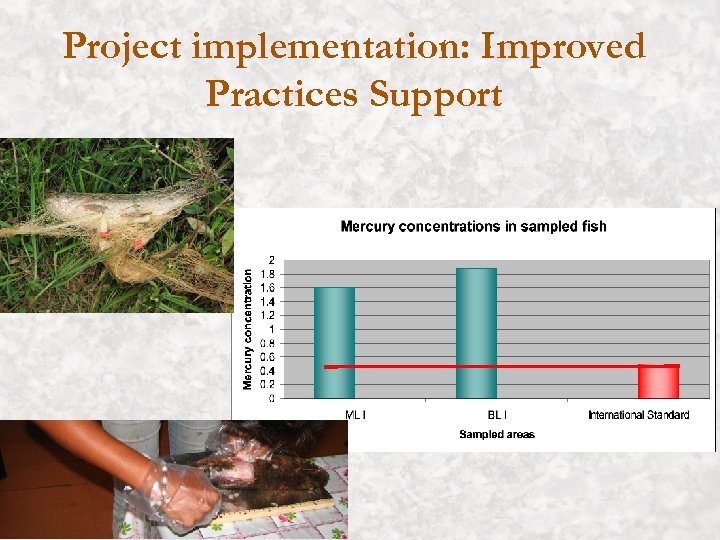 Project implementation: Improved Practices Support

Mercury concentrations in sampled fish

Mercury concentration

2
1.8
1.6
1.4
1.2
1
0.8
0.6
0.4
0.2
0

ML I
BL I
International Standard

Sampled areas